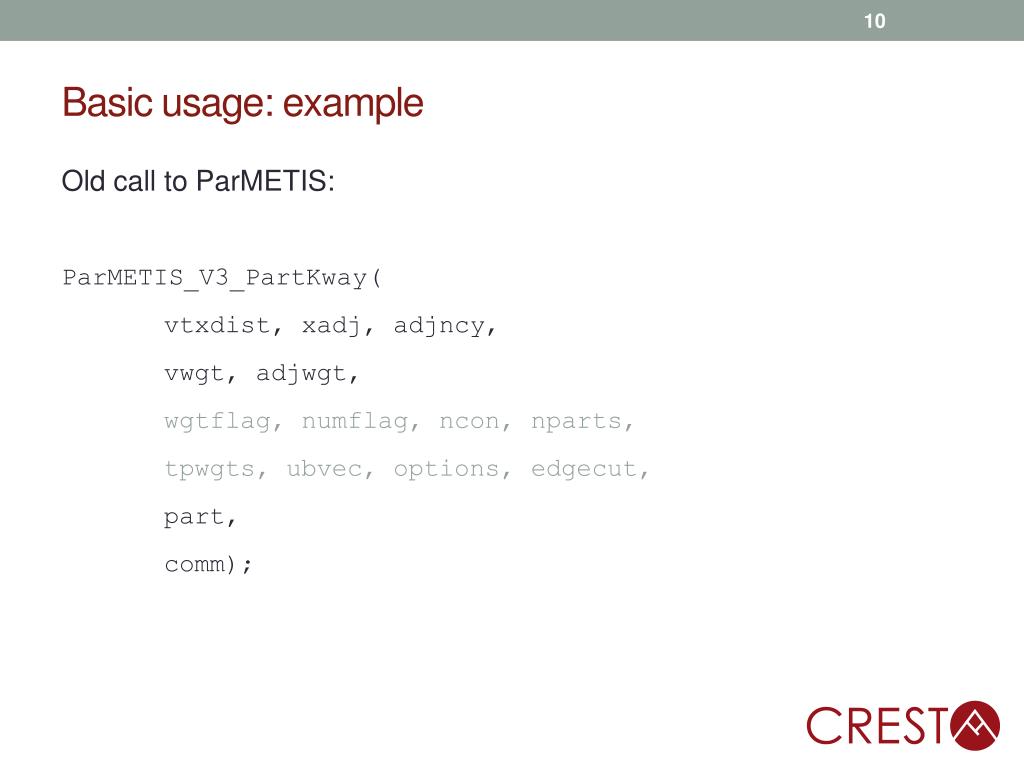 10

Basic usage: example

Old call to ParMETIS:

ParMETIS_V3_PartKway(
vtxdist, xadj, adjncy,
vwgt, adjwgt,
wgtflag, numflag, ncon, nparts,
tpwgts, ubvec, options, edgecut,
part,
comm);

CREST